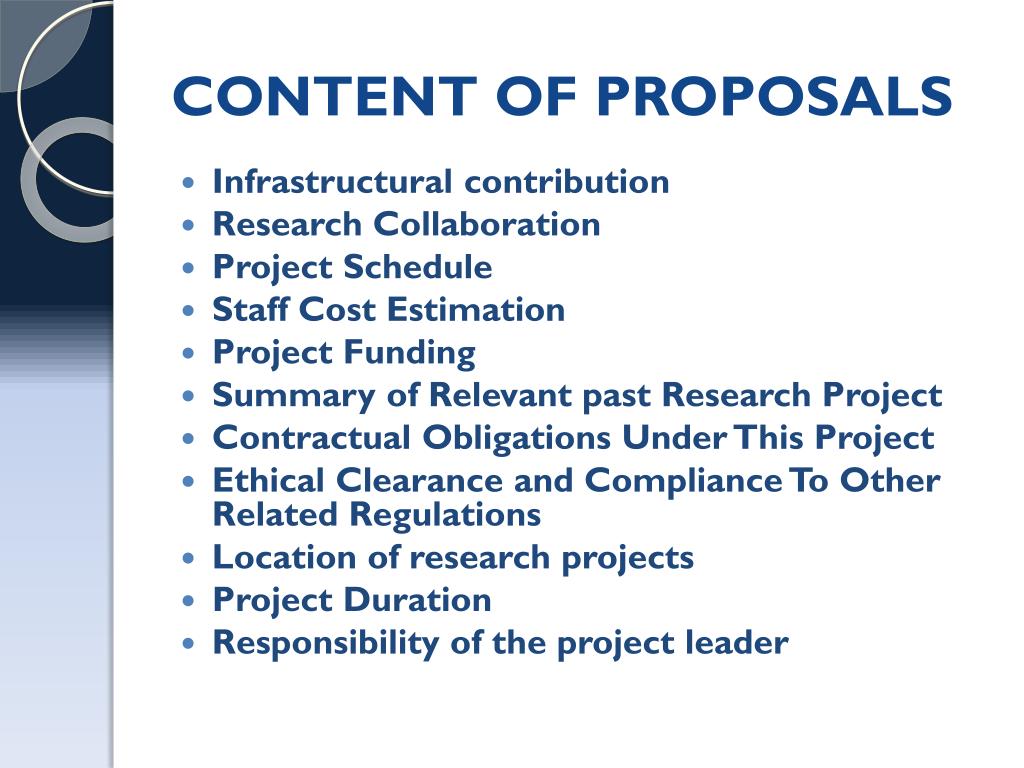 CONTENT OF PROPOSALS

- Infrastructural contribution
- Research Collaboration
- Project Schedule
- Staff Cost Estimation
- Project Funding
- Summary of Relevant past Research Project
- Contractual Obligations Under This Project
- Ethical Clearance and Compliance To Other Related Regulations
- Location of research projects
- Project Duration
- Responsibility of the project leader